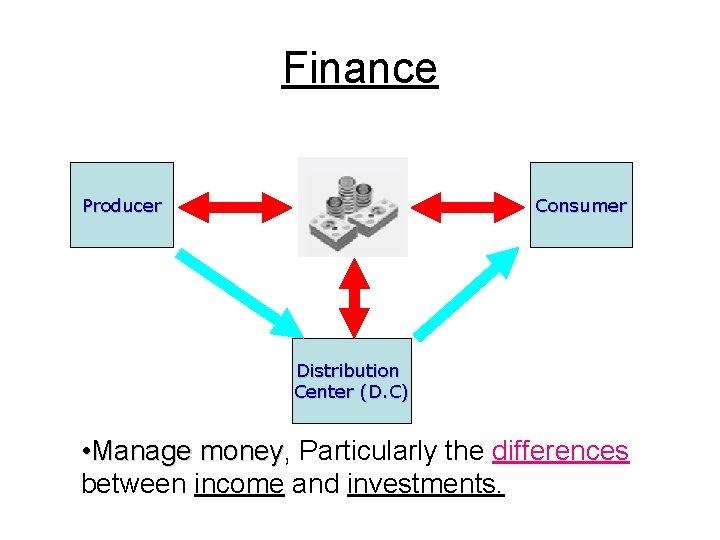 Finance

Producer

Consumer

Distribution Center (D.C)

•Manage money, Particularly the differences between income and investments.